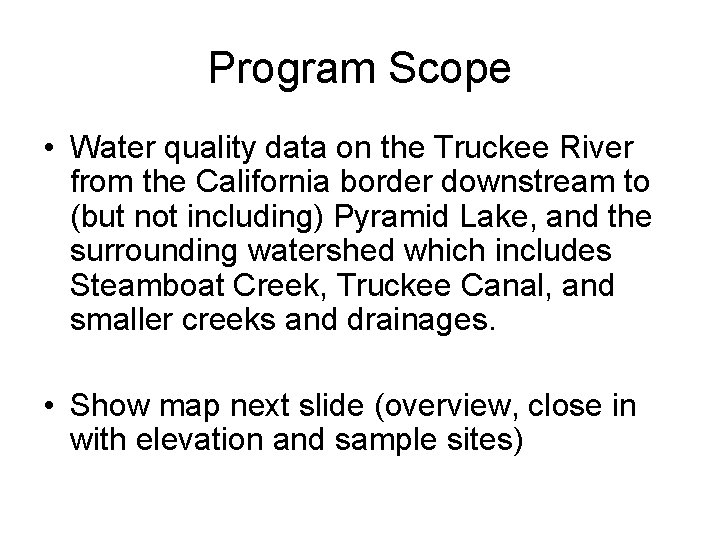 Program Scope

• Water quality data on the Truckee River from the California border downstream to (but not including) Pyramid Lake, and the surrounding watershed which includes Steamboat Creek, Truckee Canal, and smaller creeks and drainages.

• Show map next slide (overview, close in with elevation and sample sites)